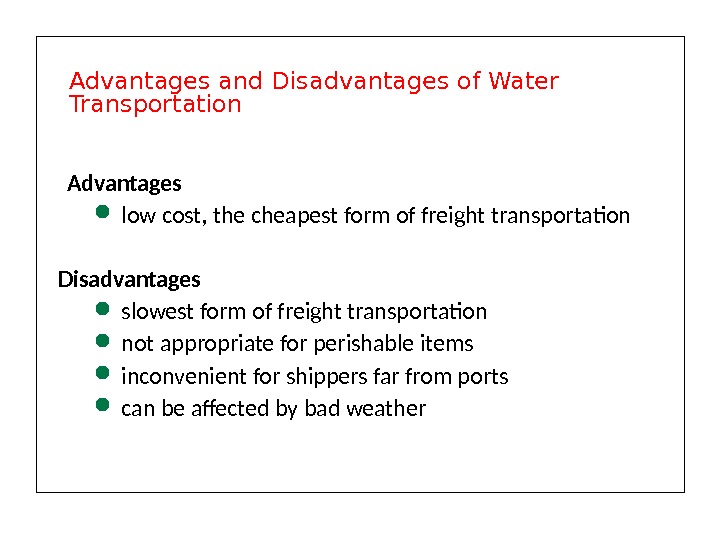 Advantages and Disadvantages of Water Transportation

Advantages

- low cost, the cheapest form of freight transportation

Disadvantages

- slowest form of freight transportation
- not appropriate for perishable items
- inconvenient for shippers far from ports
- can be affected by bad weather